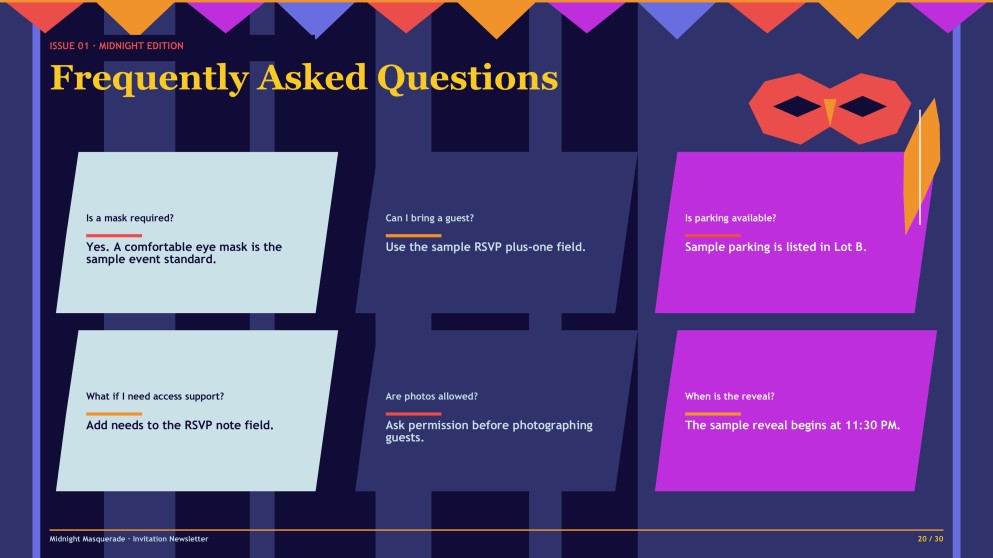 ISSUE 01 · MIDNIGHT EDITION

Frequently Asked Questions

Is a mask required?

Yes. A comfortable eye mask is the sample event standard.

Can I bring a guest?

Use the sample RSVP plus-one field.

Is parking available?

Sample parking is listed in Lot B.

What if I need access support?

Add needs to the RSVP note field.

Are photos allowed?

Ask permission before photographing guests.

When is the reveal?

The sample reveal begins at 11:30 PM.

Midnight Masquerade · Invitation Newsletter

20 / 30